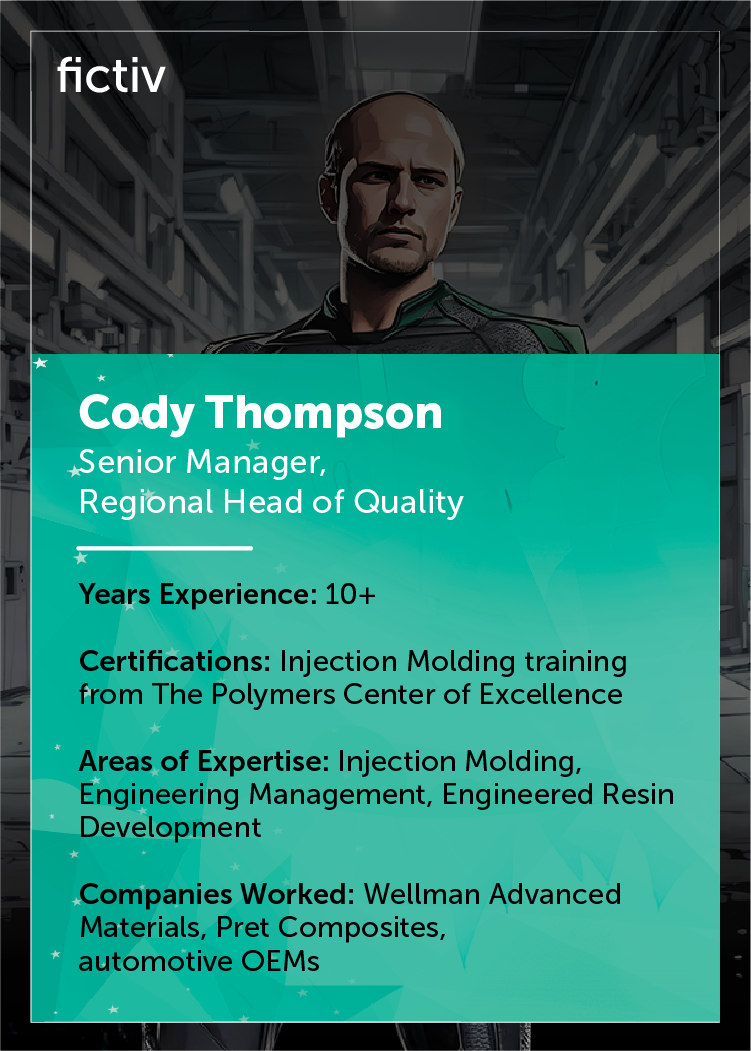 fictiv

Cody Thompson

Senior Manager, Regional Head of Quality

Years Experience: 10+

Certifications: Injection Molding training from The Polymers Center of Excellence

Areas of Expertise: Injection Molding, Engineering Management, Engineered Resin Development

Companies Worked: Wellman Advanced Materials, Pret Composites, automotive OEMs